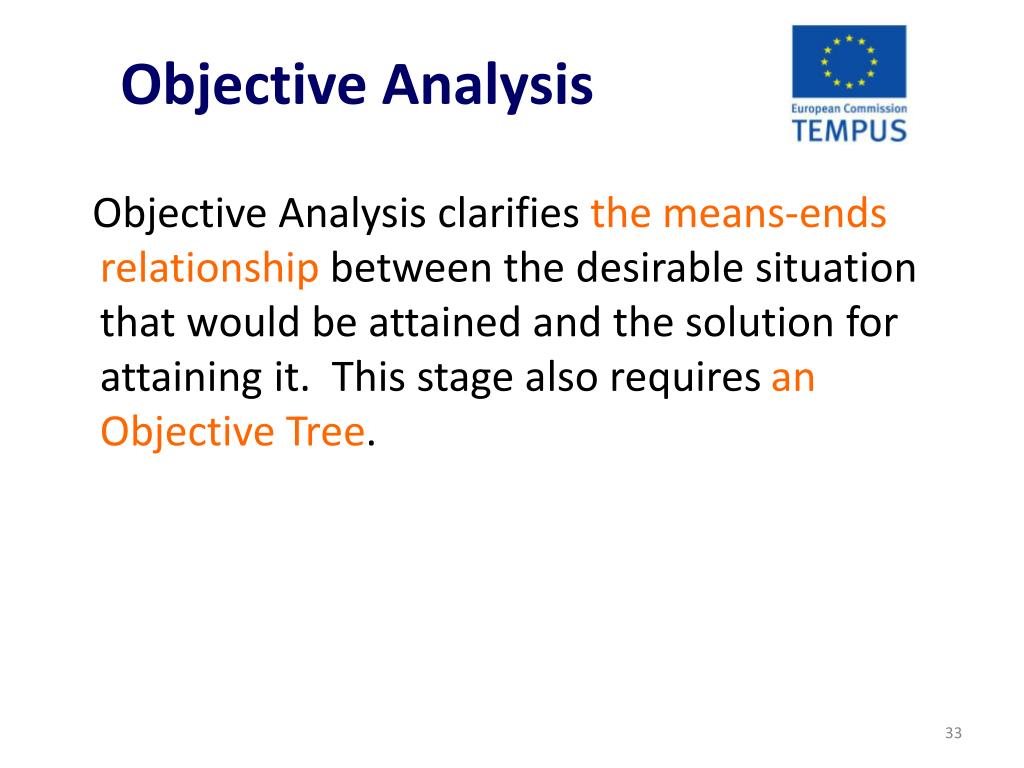 Objective Analysis

European Commission
TEMPUS

Objective Analysis clarifies the means-ends relationship between the desirable situation that would be attained and the solution for attaining it. This stage also requires an Objective Tree.

33